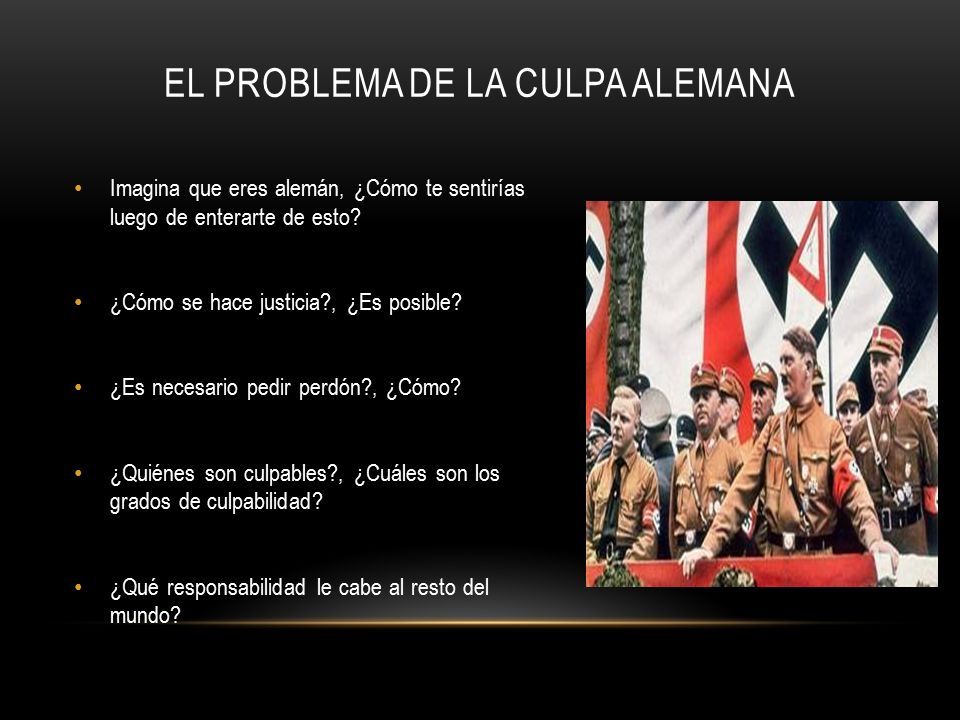 EL PROBLEMA DE LA CULPA ALEMANA

• Imagina que eres alemán, ¿Cómo te sentirías luego de enterarte de esto?

• ¿Cómo se hace justicia?, ¿Es posible?

• ¿Es necesario pedir perdón?, ¿Cómo?

• ¿Quiénes son culpables?, ¿Cuáles son los grados de culpabilidad?

• ¿Qué responsabilidad le cabe al resto del mundo?